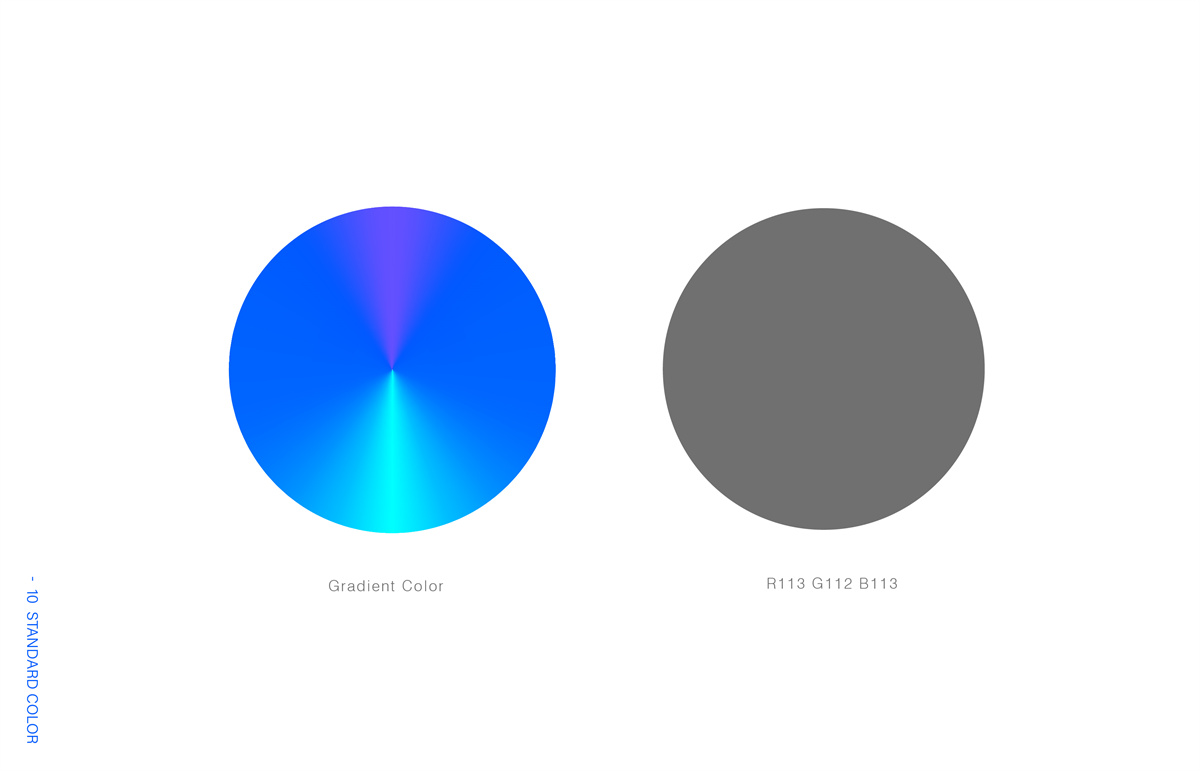 Gradient Color

R113 G112 B113

- 10 STANDARD COLOR